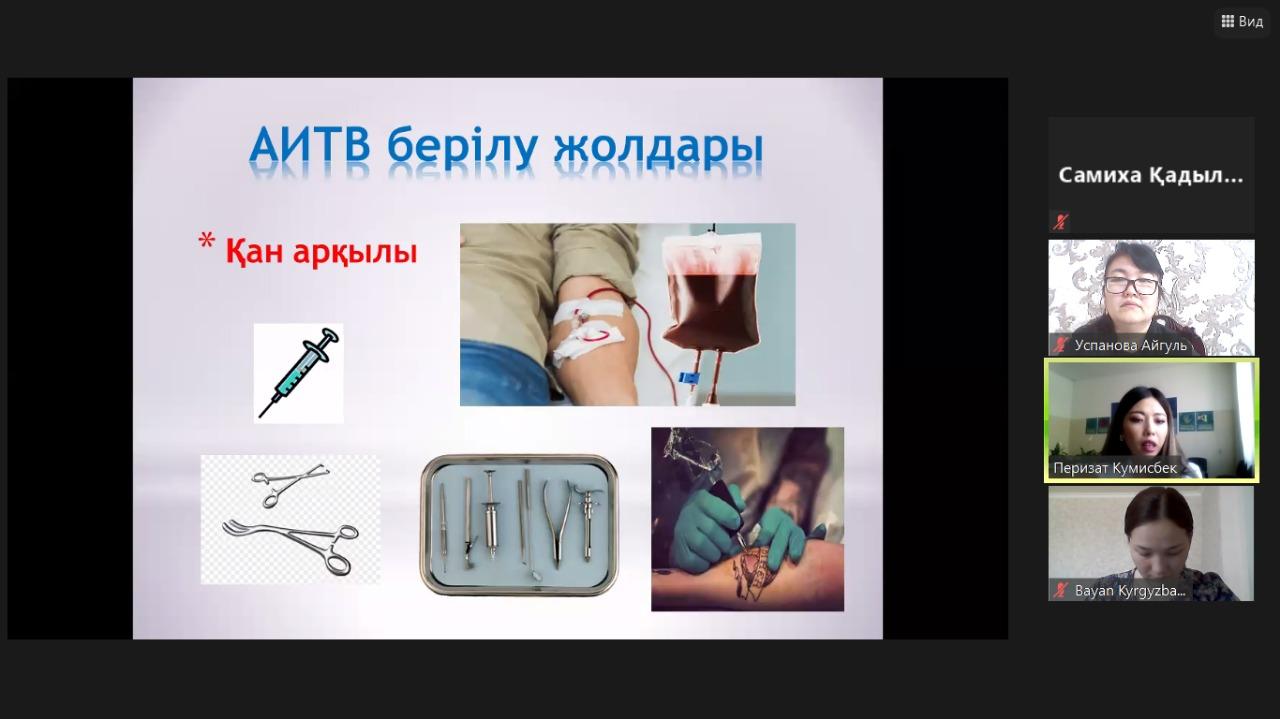 Вид

АИТВ берілу жолдары

* Қан арқылы

Самиха Қадыл...

Успанова Айгуль

Перизат Кумисбек

Bayan Kyrgyzba...